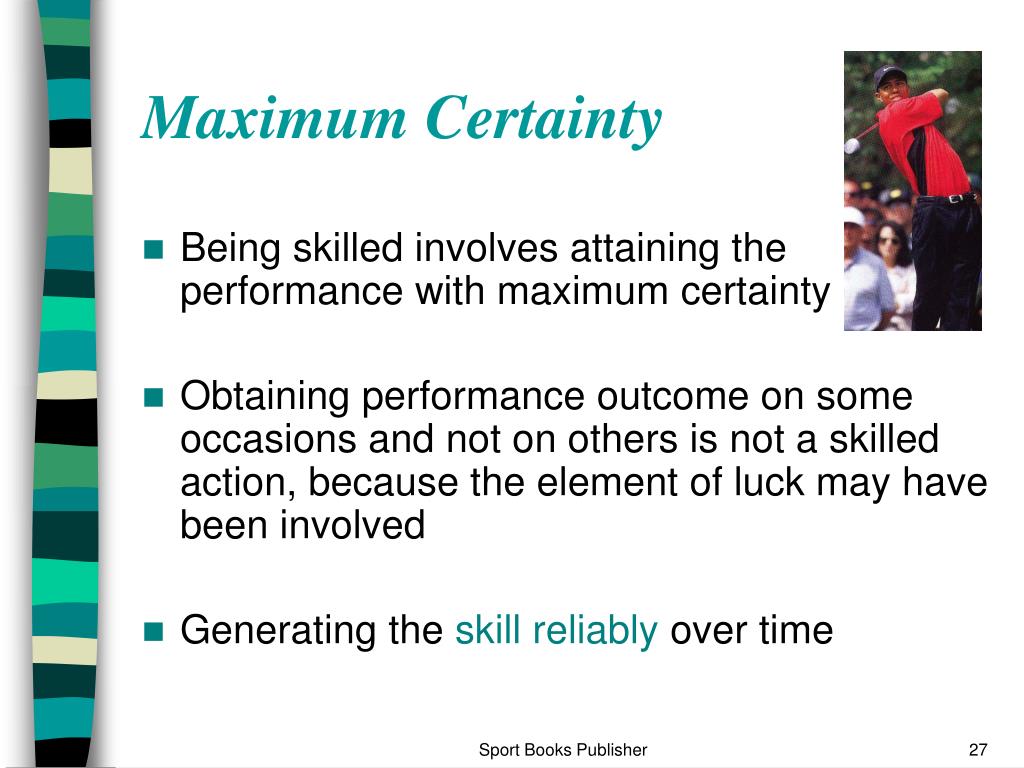 Maximum Certainty

Being skilled involves attaining the performance with maximum certainty

Obtaining performance outcome on some occasions and not on others is not a skilled action, because the element of luck may have been involved

Generating the skill reliably over time

Sport Books Publisher

27